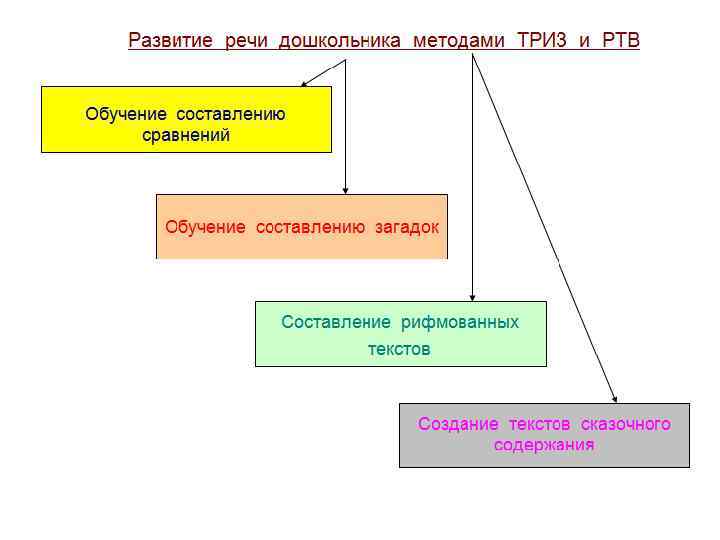 Развитие речи дошкольника методами ТРИЗ и РТВ

Обучение составлению сравнений

Обучение составлению загадок

Составление рифмованных текстов

Создание текстов сказочного содержания